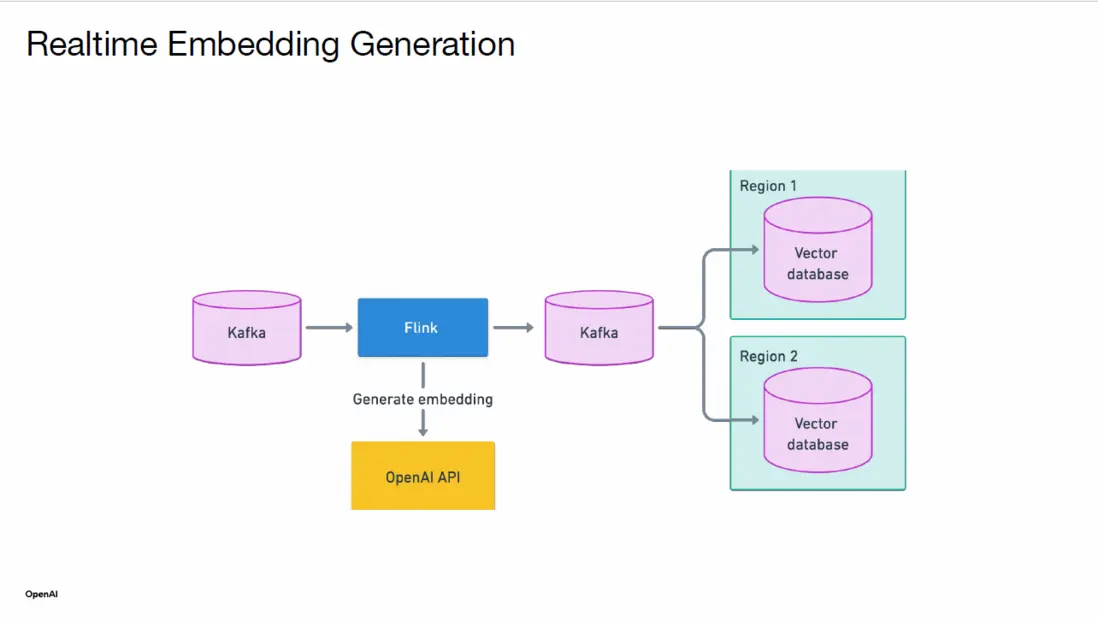 Realtime Embedding Generation

Kafka

Flink

Generate embedding

OpenAI API

Kafka

Region 1

Vector database

Region 2

Vector database

OpenAI